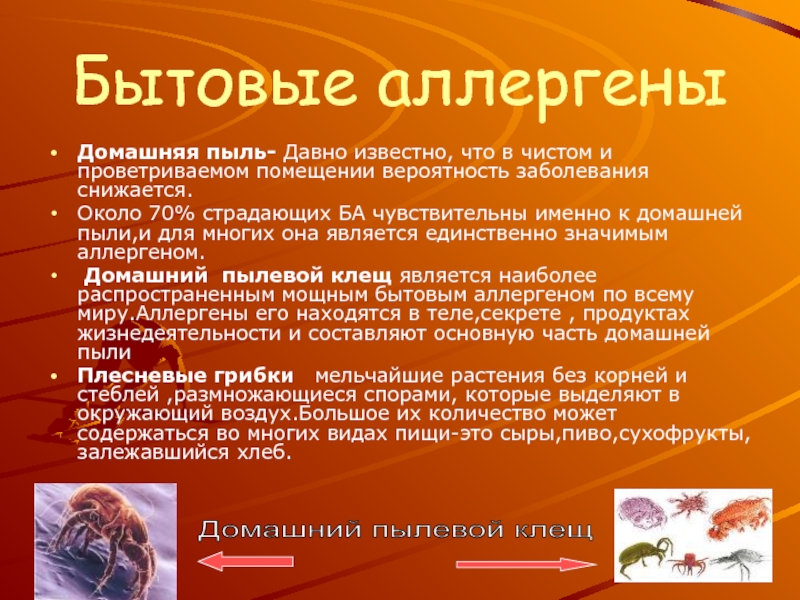 Бытовые аллергены

• Домашняя пыль- Давно известно, что в чистом и проветриваемом помещении вероятность заболевания снижается.
• Около 70% страдающих БА чувствительны именно к домашней пыли,и для многих она является единственно значимым аллергеном.
• Домашний пылевой клещ является наиболее распространенным мощным бытовым аллергеном по всему миру.Аллергены его находятся в теле,секрете , продуктах жизнедеятельности и составляют основную часть домашней пыли
• Плесневые грибки мельчайшие растения без корней и стеблей ,размножающиеся спорами, которые выделяют в окружающий воздух.Большое их количество может содержаться во многих видах пищи-это сыры,пиво,сухофрукты, залежавшийся хлеб.

Домашний пылевой клещ